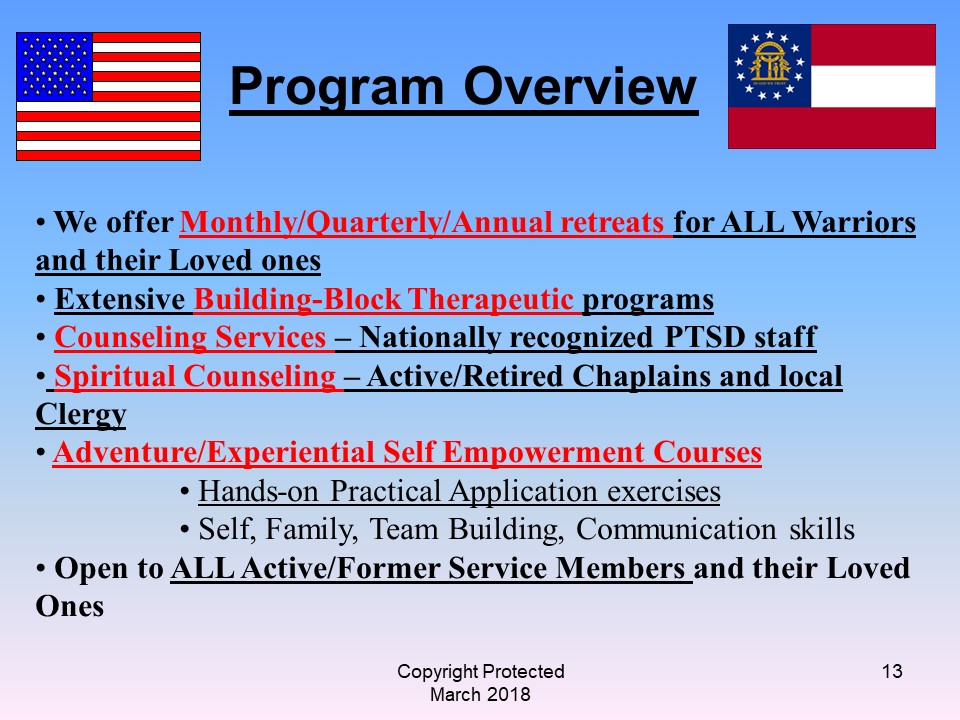 Program Overview

• We offer Monthly/Quarterly/Annual retreats for ALL Warriors and their Loved ones
• Extensive Building-Block Therapeutic programs
• Counseling Services – Nationally recognized PTSD staff
• Spiritual Counseling – Active/Retired Chaplains and local Clergy
• Adventure/Experiential Self Empowerment Courses
• Hands-on Practical Application exercises
• Self, Family, Team Building, Communication skills
• Open to ALL Active/Former Service Members and their Loved Ones

Copyright Protected
March 2018

13